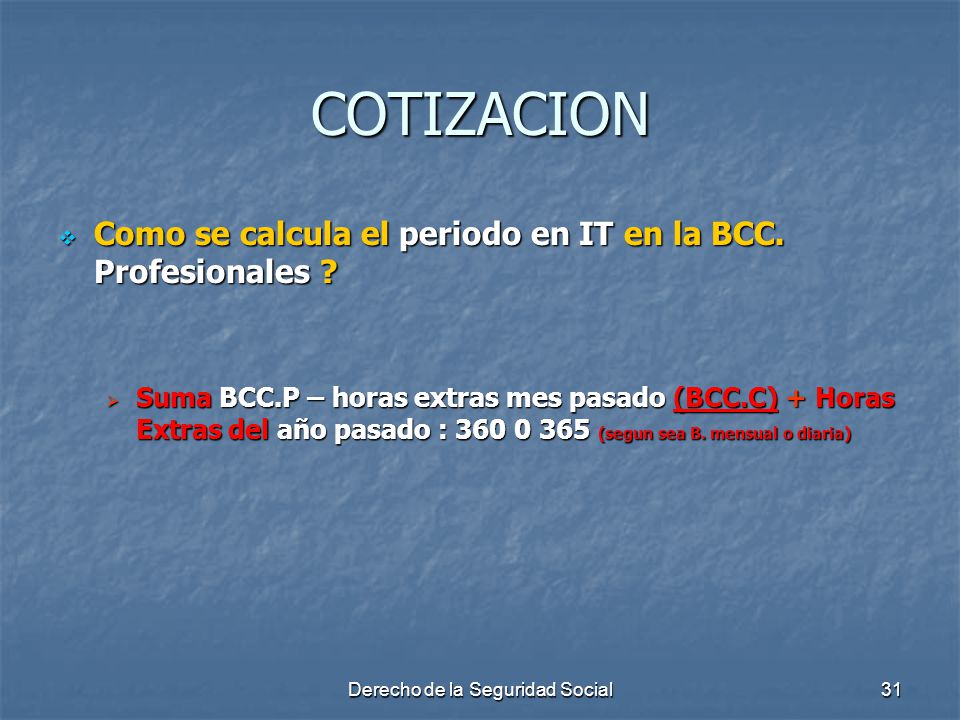 COTIZACION

Como se calcula el periodo en IT en la BCC. Profesionales ?

Suma BCC.P – horas extras mes pasado (BCC.C) + Horas Extras del año pasado : 360 0 365 (segun sea B. mensual o diaria)

Derecho de la Seguridad Social

31